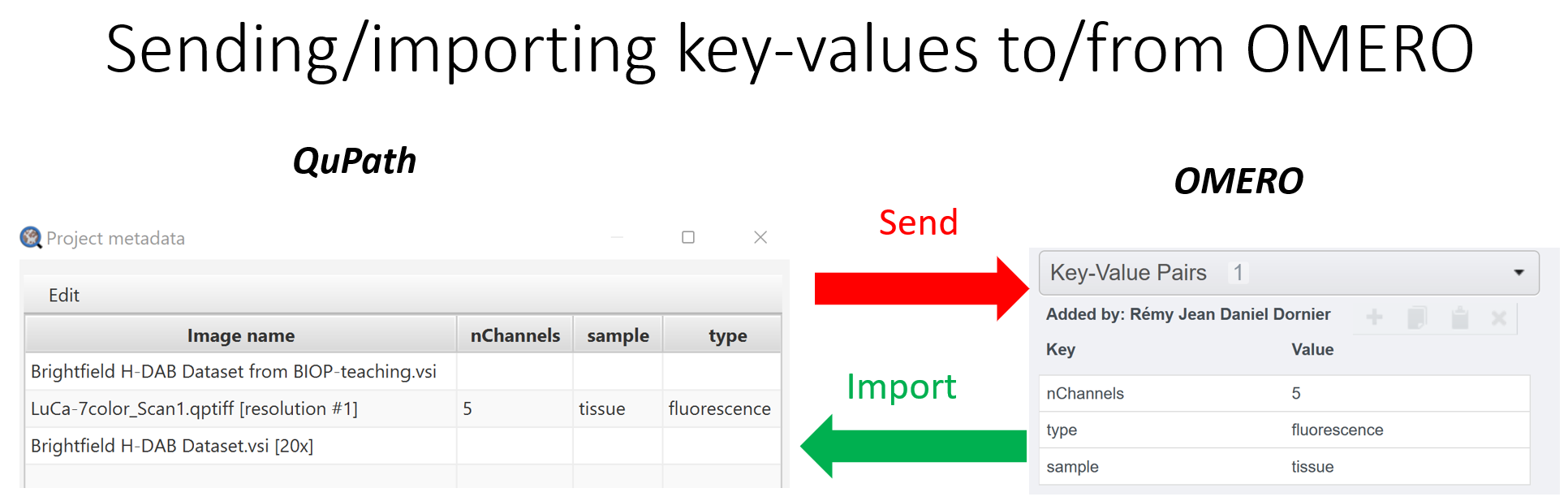 Sending/importing key-values to/from OMERO

QuPath

Project metadata

Edit

| Image name | nChannels | sample | type |
|---|---|---|---|
| Brightfield H-DAB Dataset from BIOP-teaching.vsi | | | |
| LuCa-7color_Scan1.qptiff [resolution #1] | 5 | tissue | fluorescence |
| Brightfield H-DAB Dataset.vsi [20x] | | | |

Send

Import

OMERO

Key-Value Pairs 1

Added by: Rémy Jean Daniel Dornier

| Key | Value |
|---|---|
| nChannels | 5 |
| type | fluorescence |
| sample | tissue |